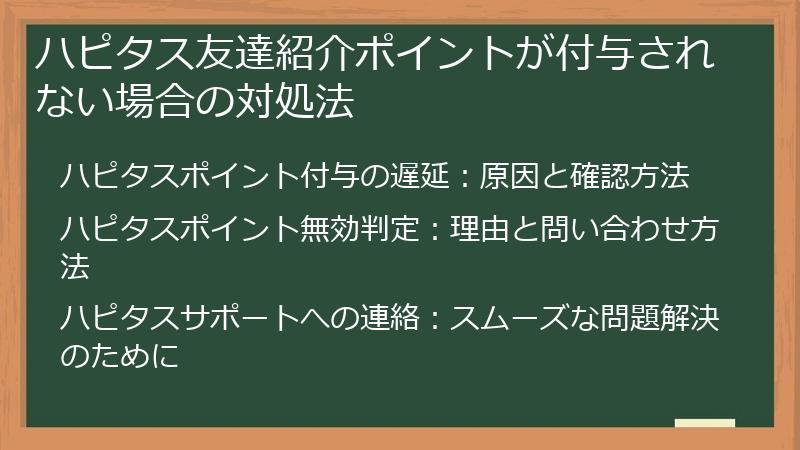 ハピタス友達紹介ポイントが付与されない場合の対処法

ハピタスポイント付与の遅延：原因と確認方法

ハピタスポイント無効判定：理由と問い合わせ方法

ハピタスサポートへの連絡：スムーズな問題解決のために